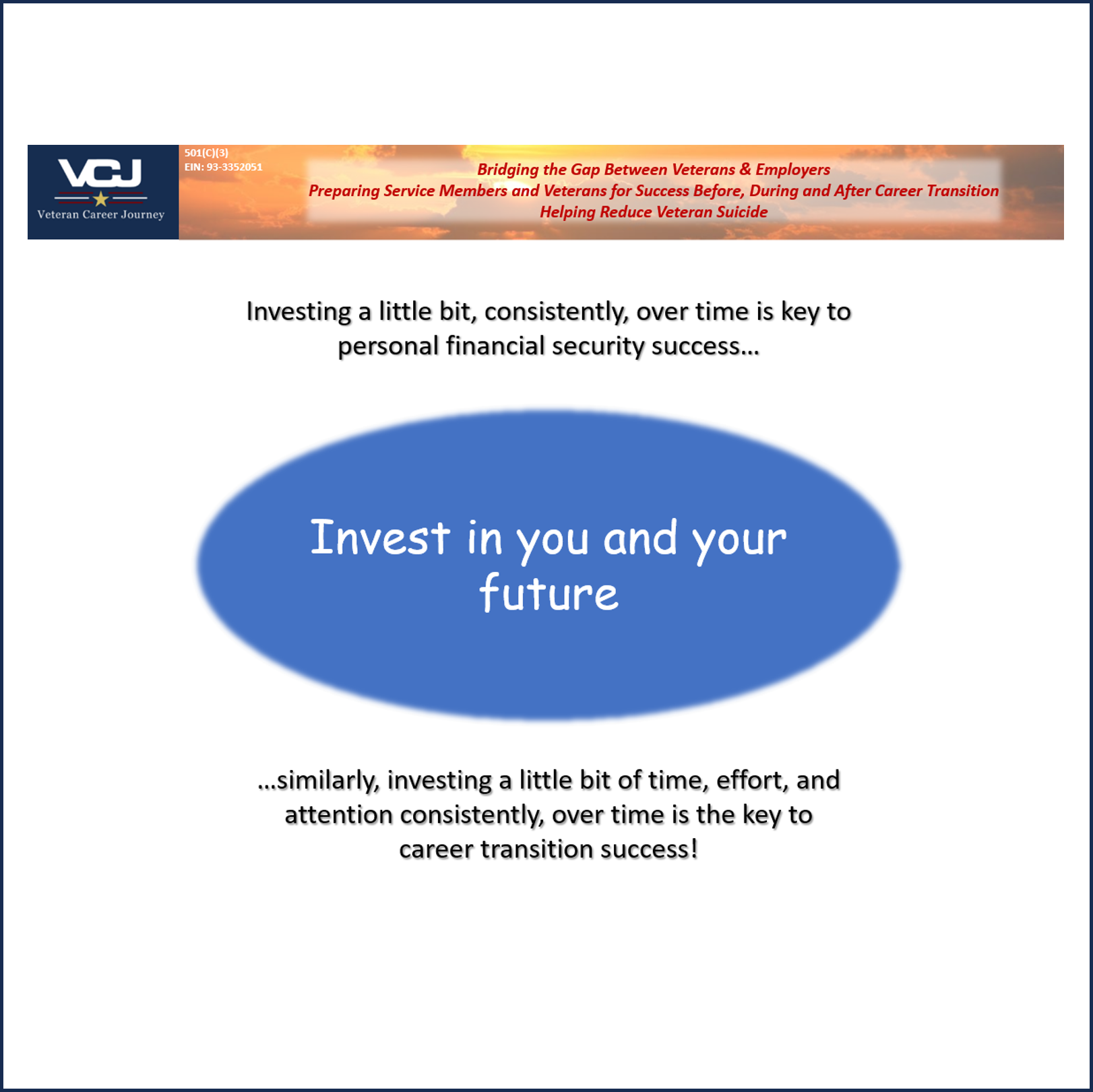 VCJ
Veteran Career Journey

501(C)(3)
EIN: 93-3352051

Bridging the Gap Between Veterans & Employers
Preparing Service Members and Veterans for Success Before, During and After Career Transition
Helping Reduce Veteran Suicide

Investing a little bit, consistently, over time is key to personal financial security success…

Invest in you and your future

…similarly, investing a little bit of time, effort, and attention consistently, over time is the key to career transition success!